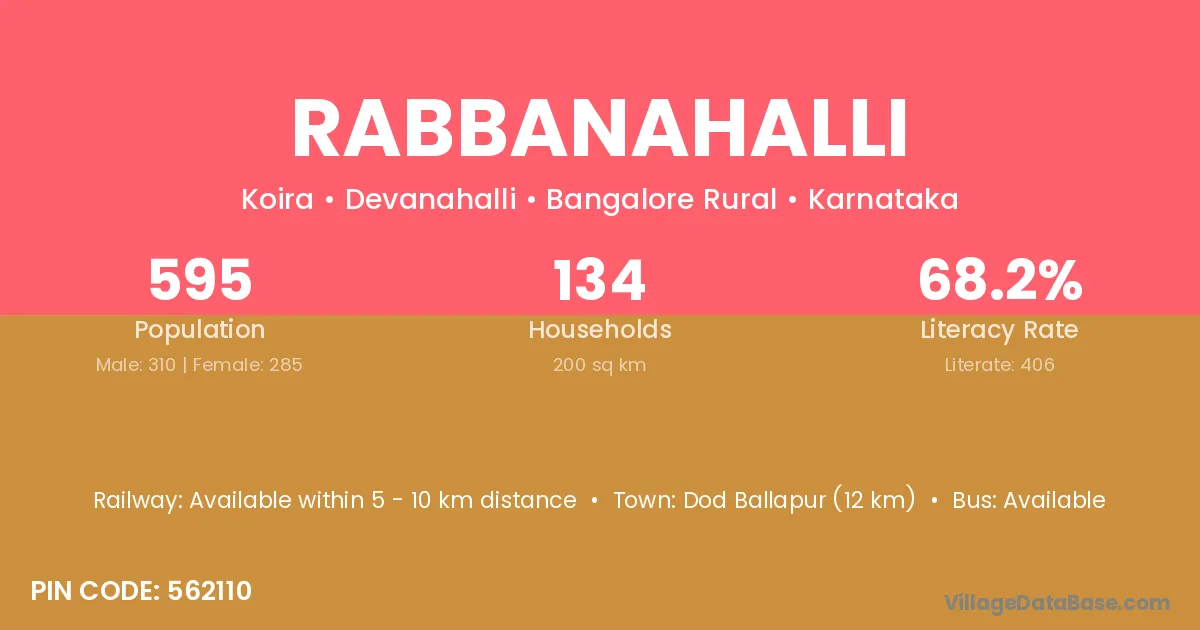 RABBANAHALLI

Koira • Devanahalli • Bangalore Rural • Karnataka

595
Population
Male: 310 | Female: 285

134
Households
200 sq km

68.2%
Literacy Rate
Literate: 406

Railway: Available within 5 - 10 km distance • Town: Dod Ballapur (12 km) • Bus: Available

PIN CODE: 562110

VillageDataBase.com